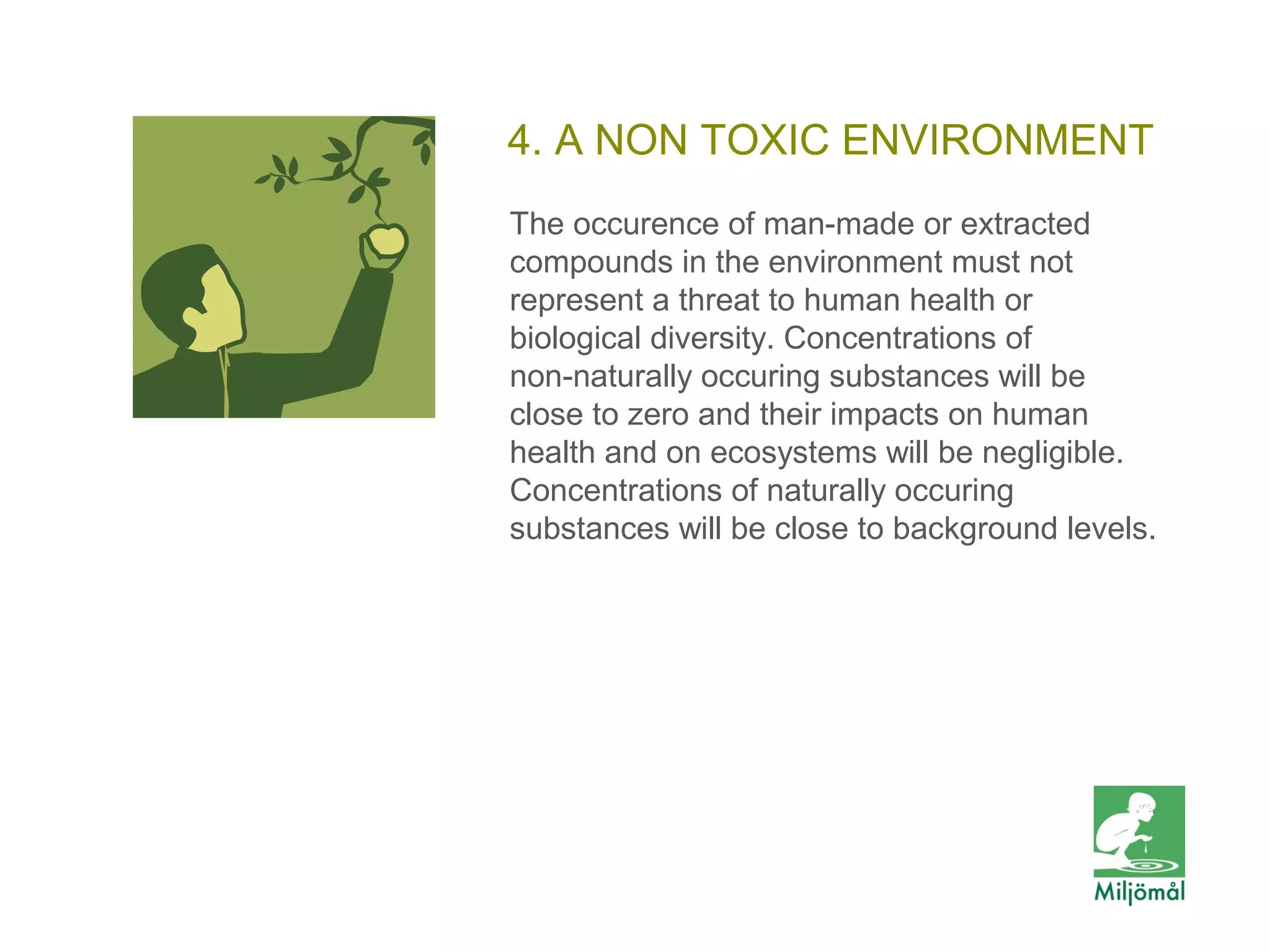 4. A NON TOXIC ENVIRONMENT

The occurence of man-made or extracted compounds in the environment must not represent a threat to human health or biological diversity. Concentrations of non-naturally occuring substances will be close to zero and their impacts on human health and on ecosystems will be negligible. Concentrations of naturally occuring substances will be close to background levels.

Miljömål